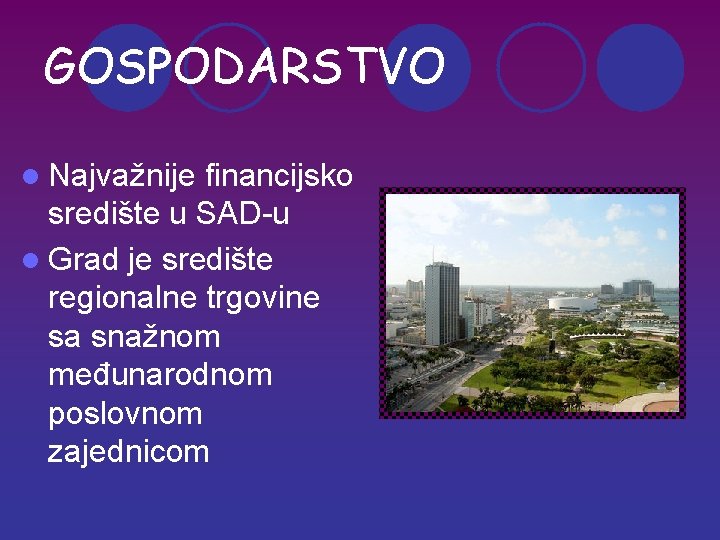 GOSPODARSTVO

- Najvažnije financijsko središte u SAD-u
- Grad je središte regionalne trgovine sa snažnom međunarodnom poslovnom zajednicom